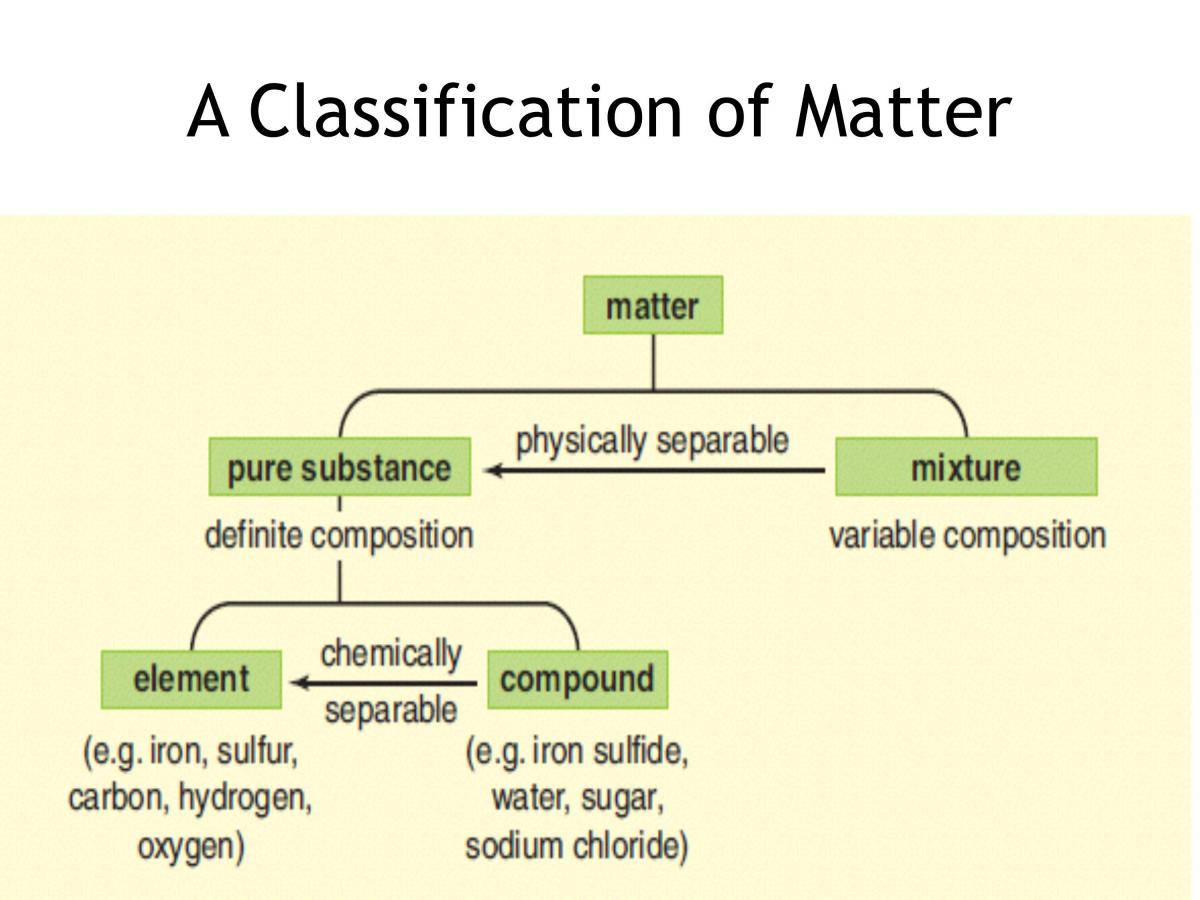 A Classification of Matter

matter

pure substance

physically separable

mixture

definite composition

variable composition

element

chemically separable

compound

(e.g. iron, sulfur, carbon, hydrogen, oxygen)

(e.g. iron sulfide, water, sugar, sodium chloride)